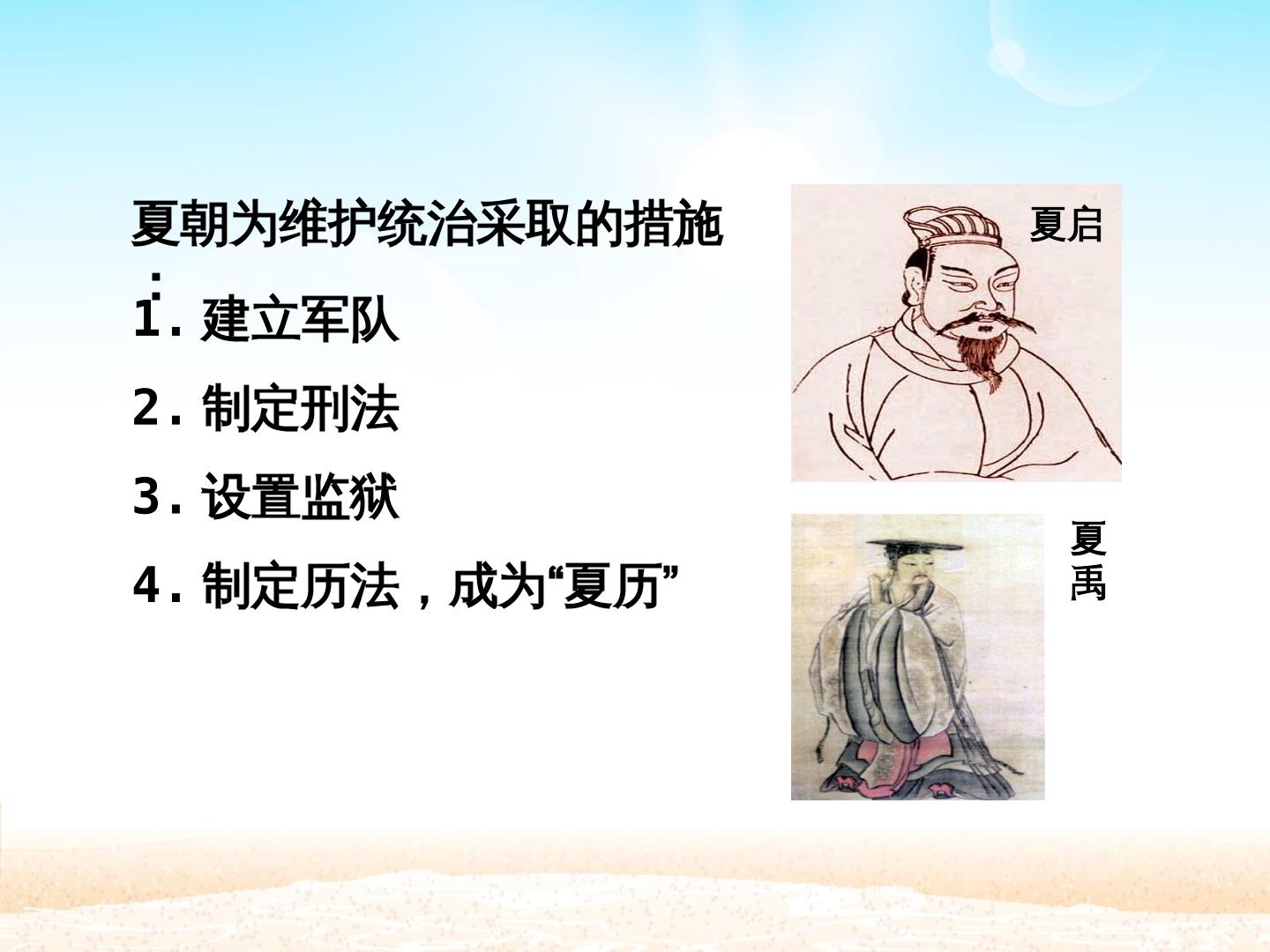 夏朝为维护统治采取的措施：

1. 建立军队

2. 制定刑法

3. 设置监狱

4. 制定历法，成为“夏历”

夏启

夏禹